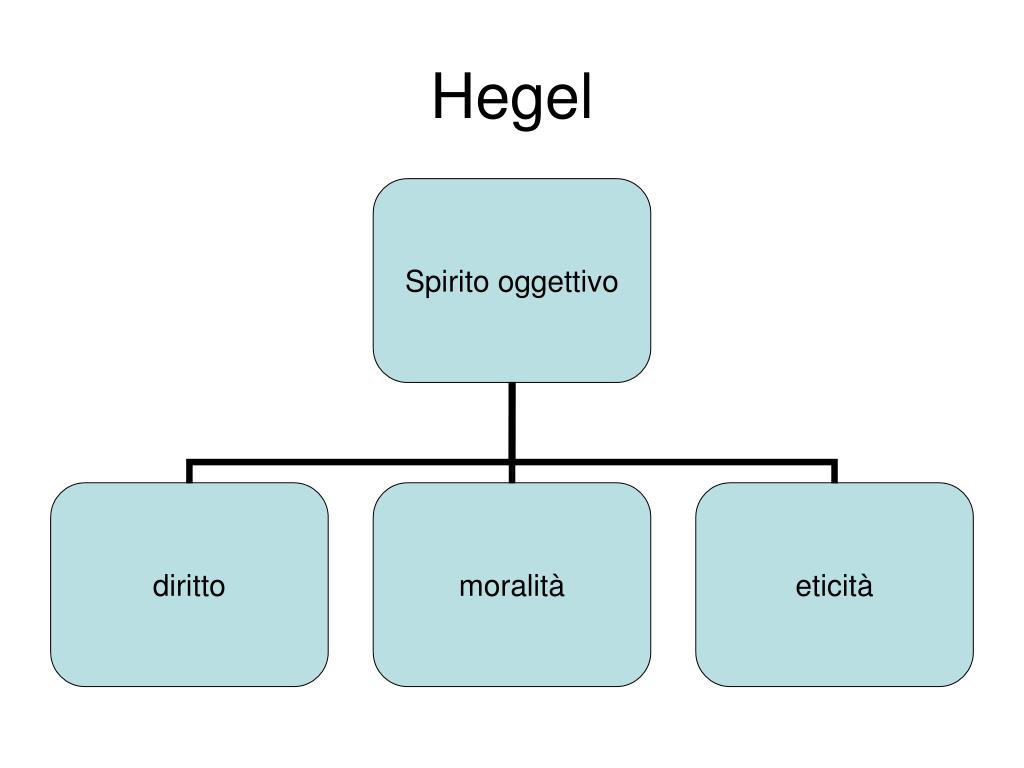 Hegel

Spirito oggettivo

diritto

moralità

eticità